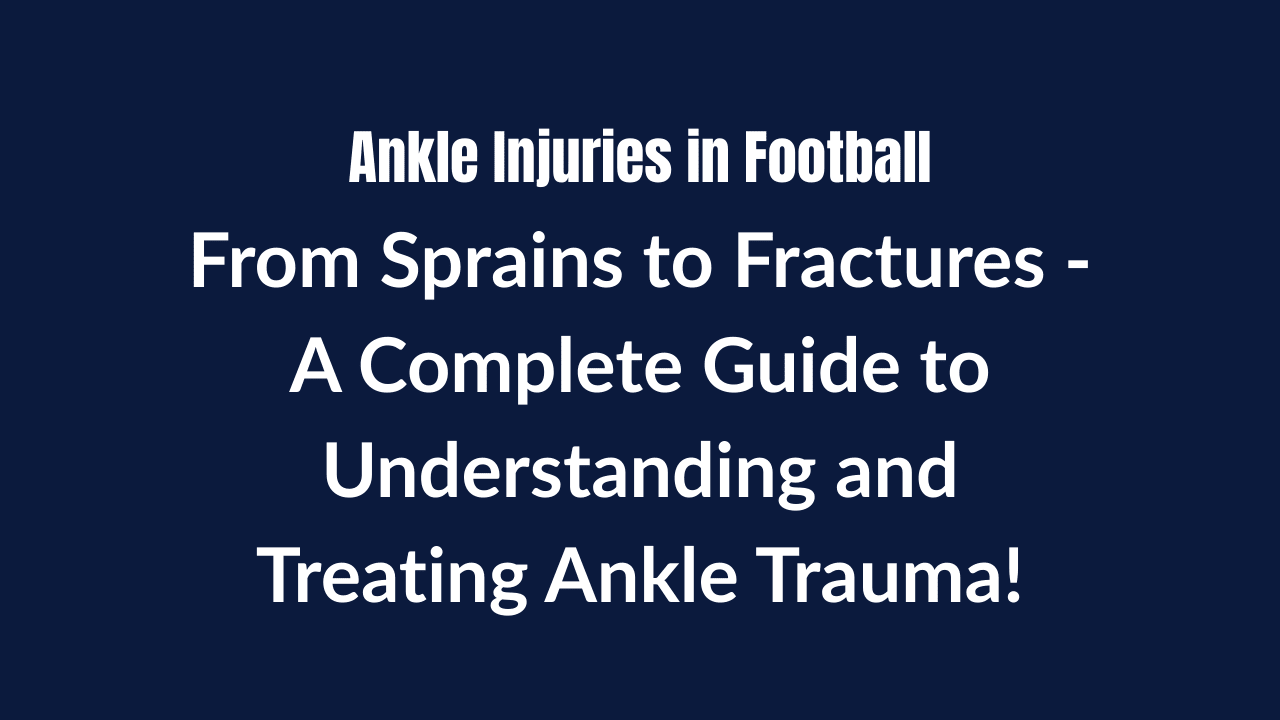 Ankle Injuries in Football

From Sprains to Fractures - A Complete Guide to Understanding and Treating Ankle Trauma!